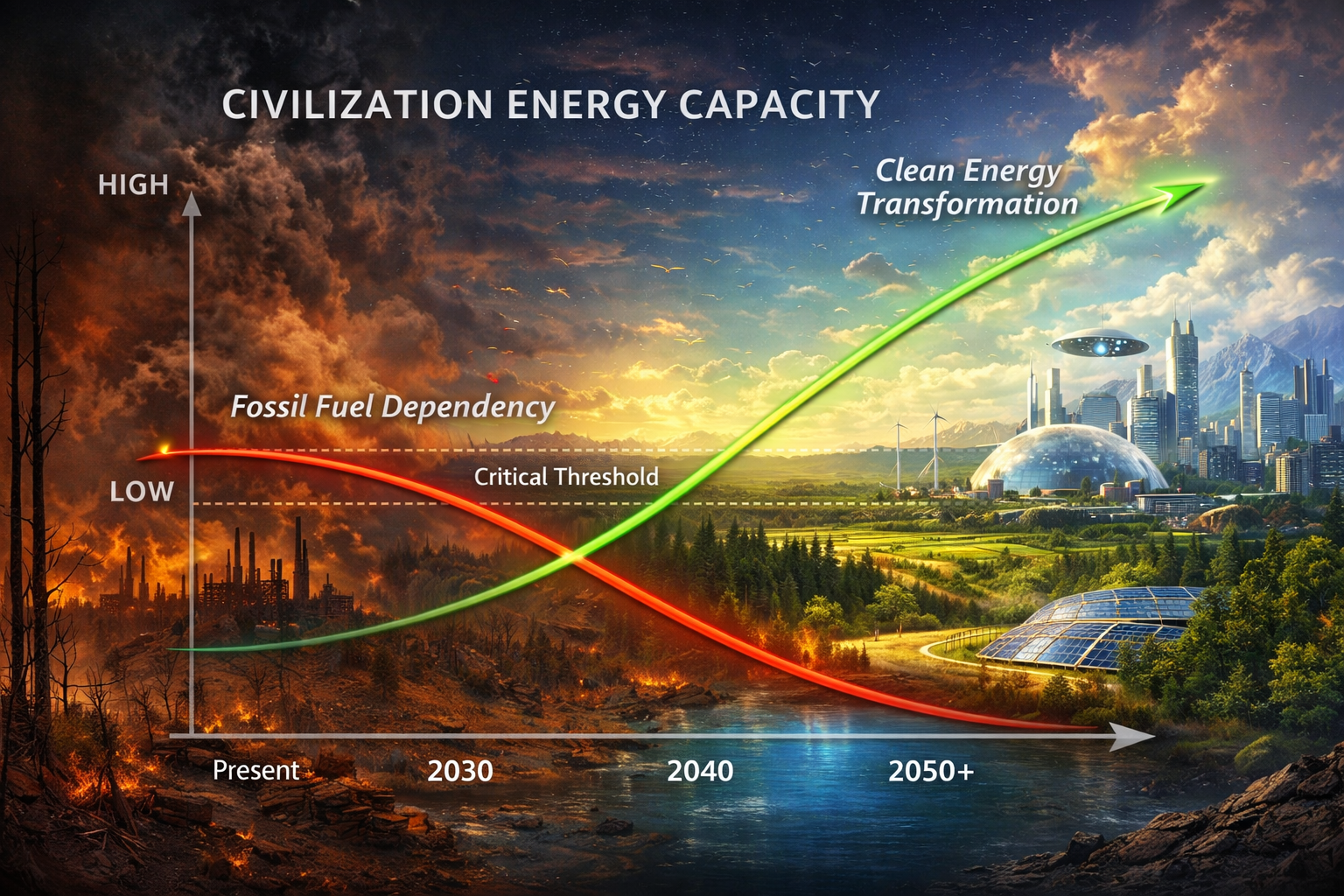 CIVILIZATION ENERGY CAPACITY

HIGH

Clean Energy Transformation

Fossil Fuel Dependency

Critical Threshold

LOW

Present

2030

2040

2050+